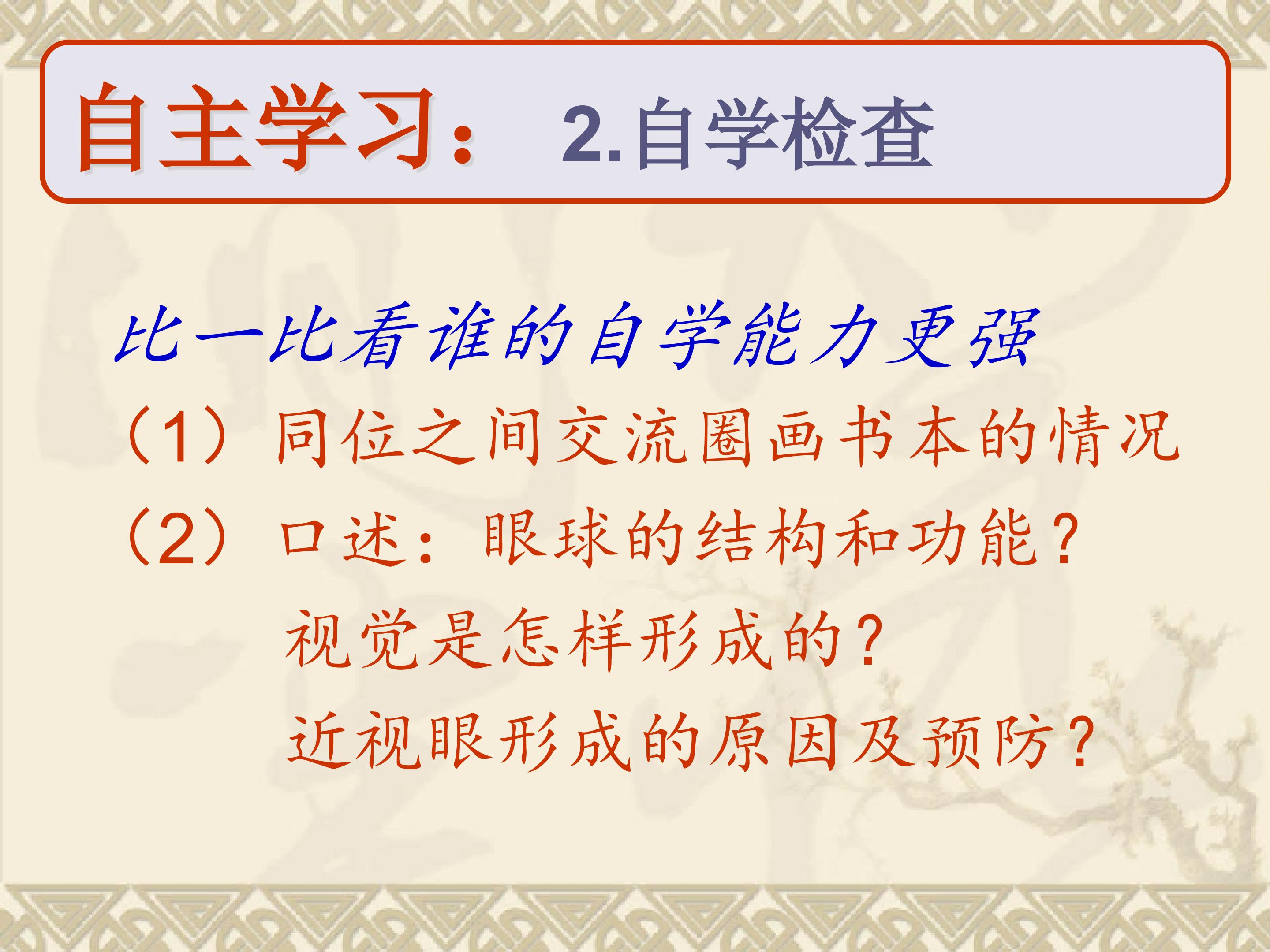 自主学习： 2.自学检查

比一比看谁的自学能力更强

（1）同位之间交流圈画书本的情况

（2）口述：眼球的结构和功能？

视觉是怎样形成的？

近视眼形成的原因及预防？